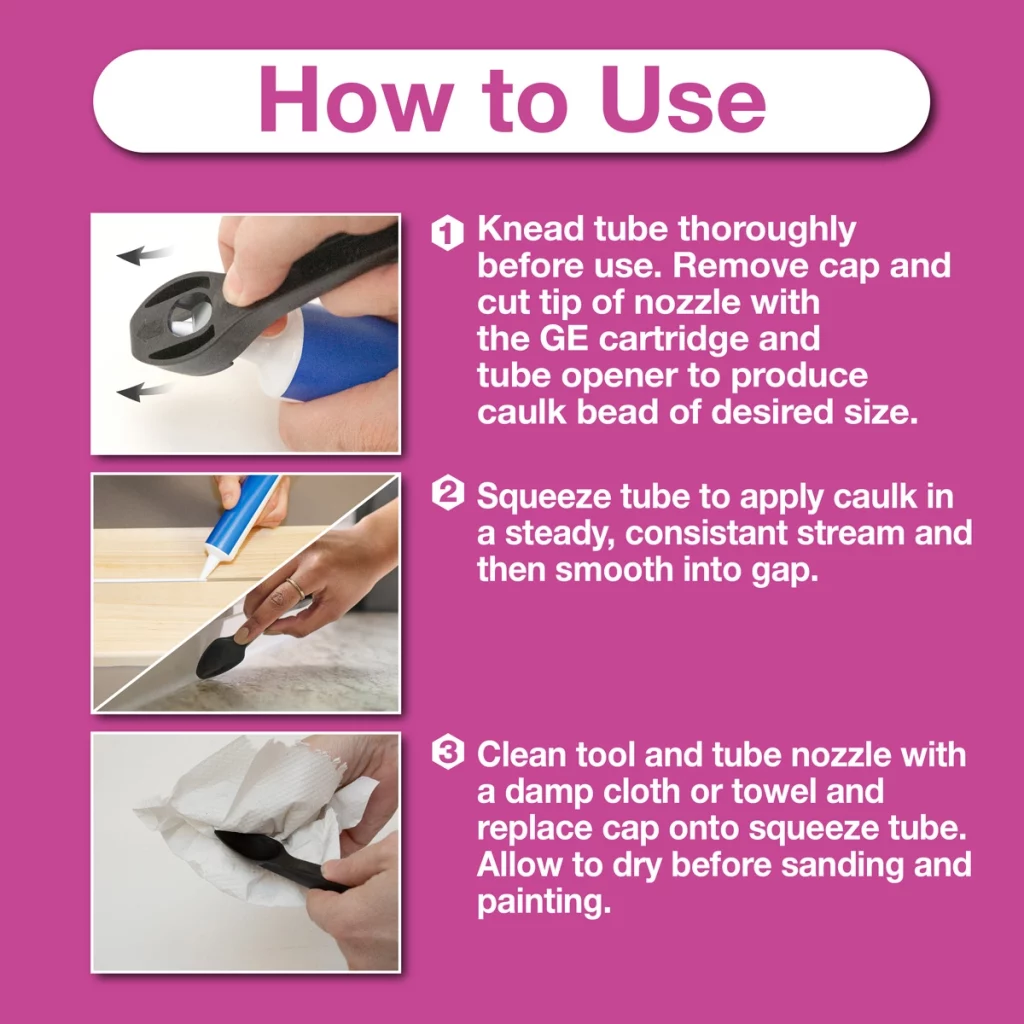 How to Use

1 Knead tube thoroughly before use. Remove cap and cut tip of nozzle with the GE cartridge and tube opener to produce caulk bead of desired size.

2 Squeeze tube to apply caulk in a steady, consistant stream and then smooth into gap.

3 Clean tool and tube nozzle with a damp cloth or towel and replace cap onto squeeze tube. Allow to dry before sanding and painting.